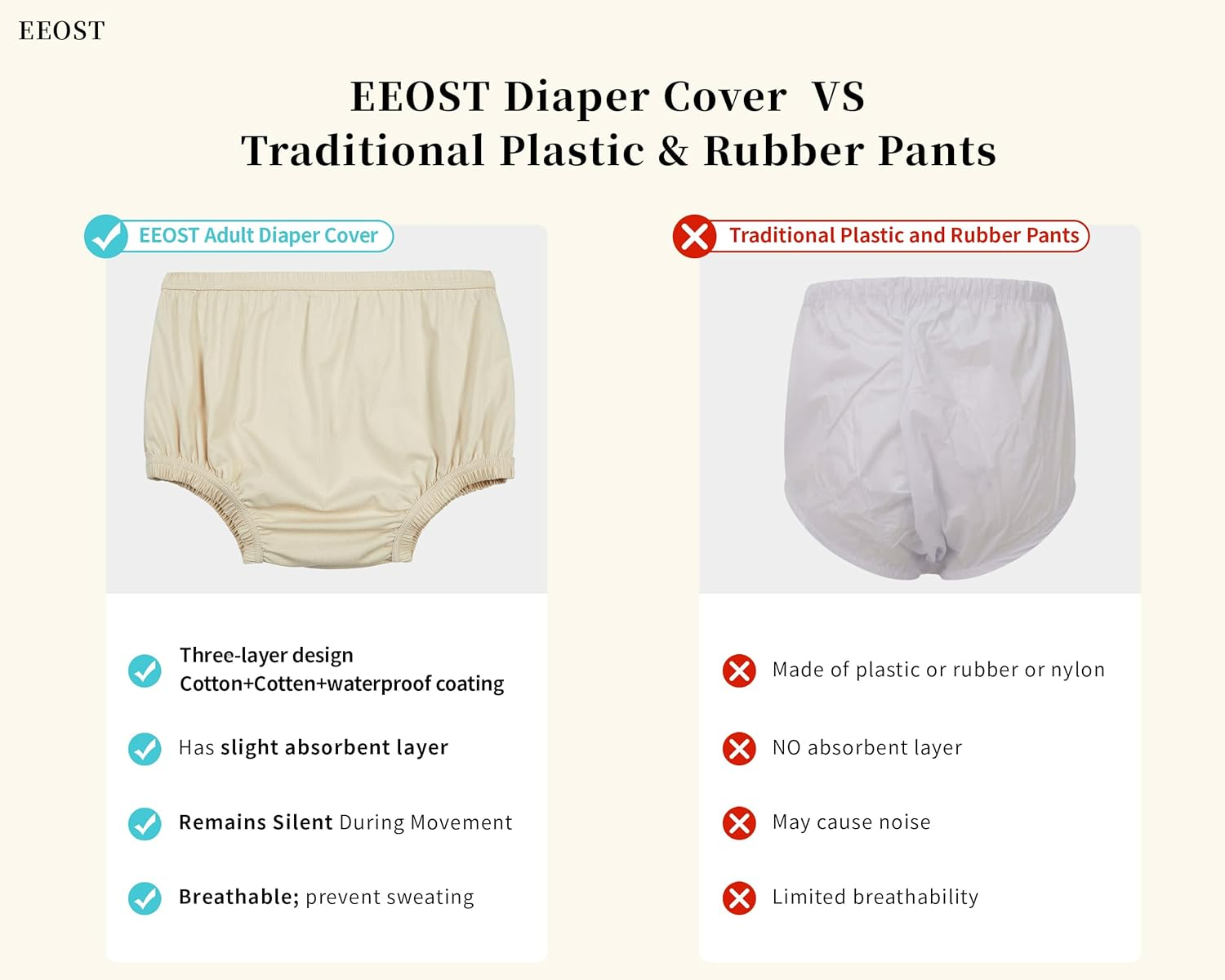 EEOST

EEOST Diaper Cover VS
Traditional Plastic & Rubber Pants

EEOST Adult Diaper Cover

Three-layer design
Cotton+Cotten+waterproof coating

Has slight absorbent layer

Remains Silent During Movement

Breathable; prevent sweating

Traditional Plastic and Rubber Pants

Made of plastic or rubber or nylon

NO absorbent layer

May cause noise

Limited breathability